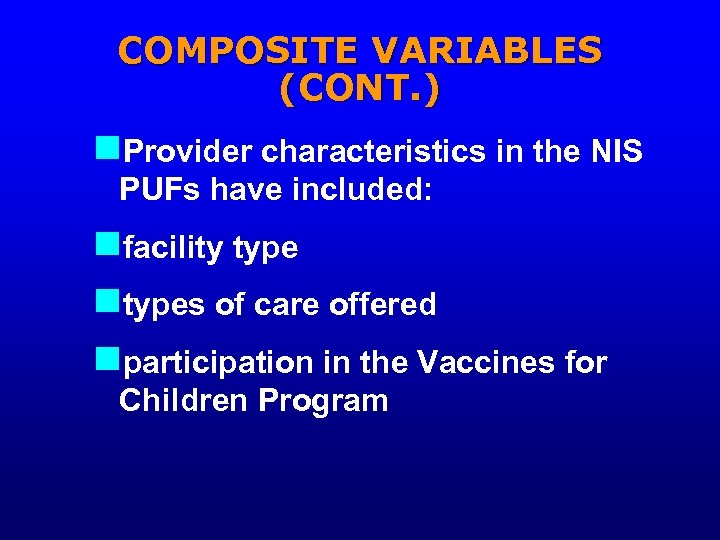 COMPOSITE VARIABLES (CONT.)

Provider characteristics in the NIS PUFs have included:

facility type

types of care offered

participation in the Vaccines for Children Program